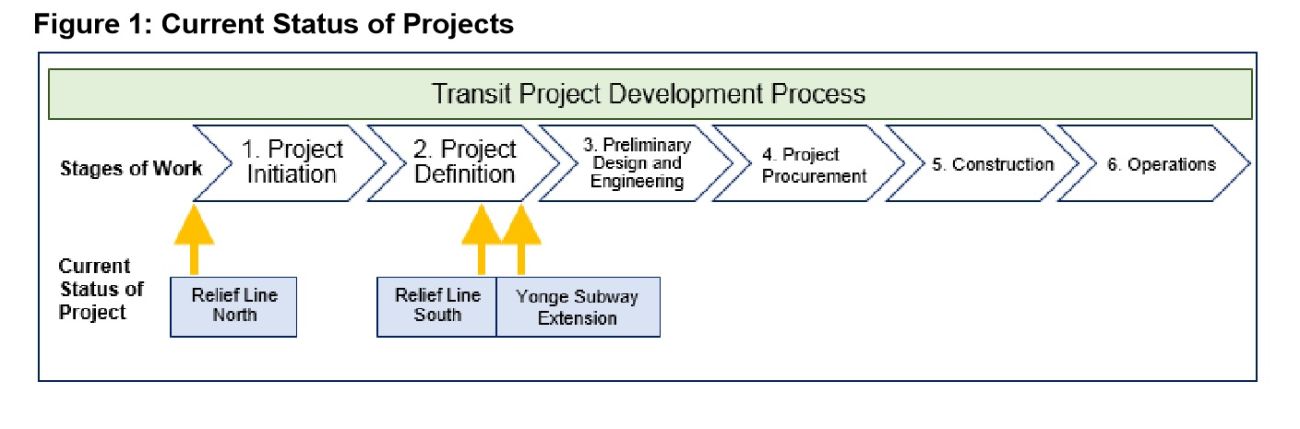 Figure 1: Current Status of Projects

Transit Project Development Process

Stages of Work

1. Project Initiation

2. Project Definition

3. Preliminary Design and Engineering

4. Project Procurement

5. Construction

6. Operations

Current Status of Project

Relief Line North

Relief Line South

Yonge Subway Extension